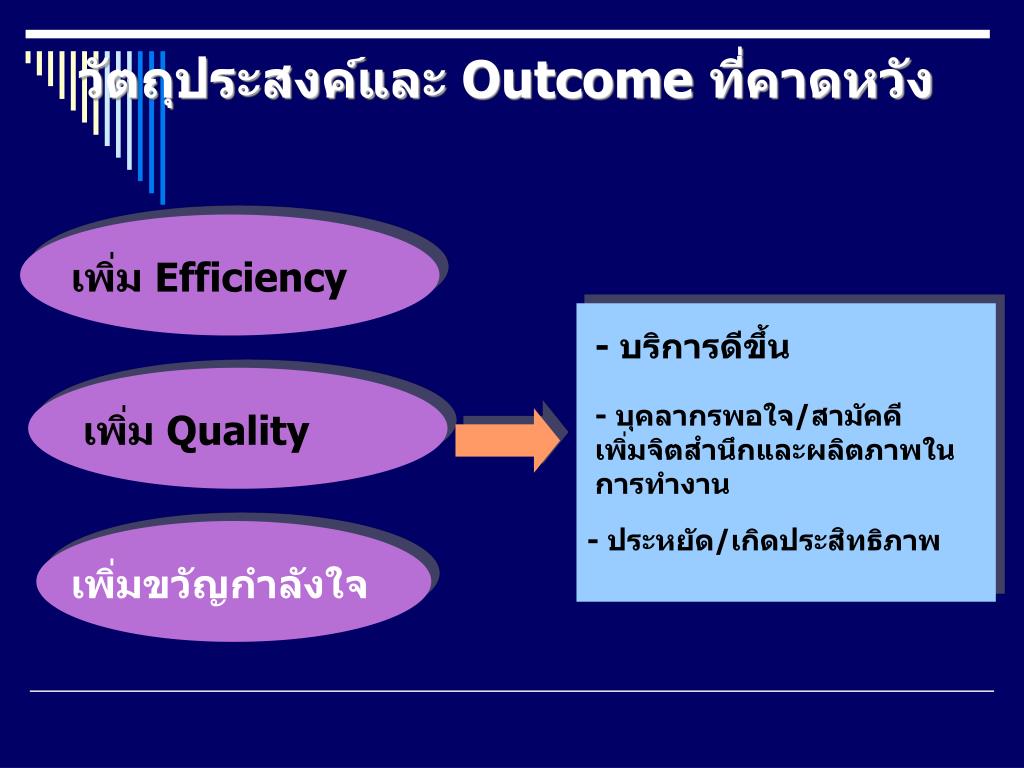 วัตถุประสงค์และ Outcome ที่คาดหวัง

เพิ่ม Efficiency

เพิ่ม Quality

เพิ่มขวัญกำลังใจ

- บริการดีขึ้น

- บุคลากรพอใจ/สามัคคี เพิ่มจิตสำนึกและผลิตภาพในการทำงาน

- ประหยัด/เกิดประสิทธิภาพ